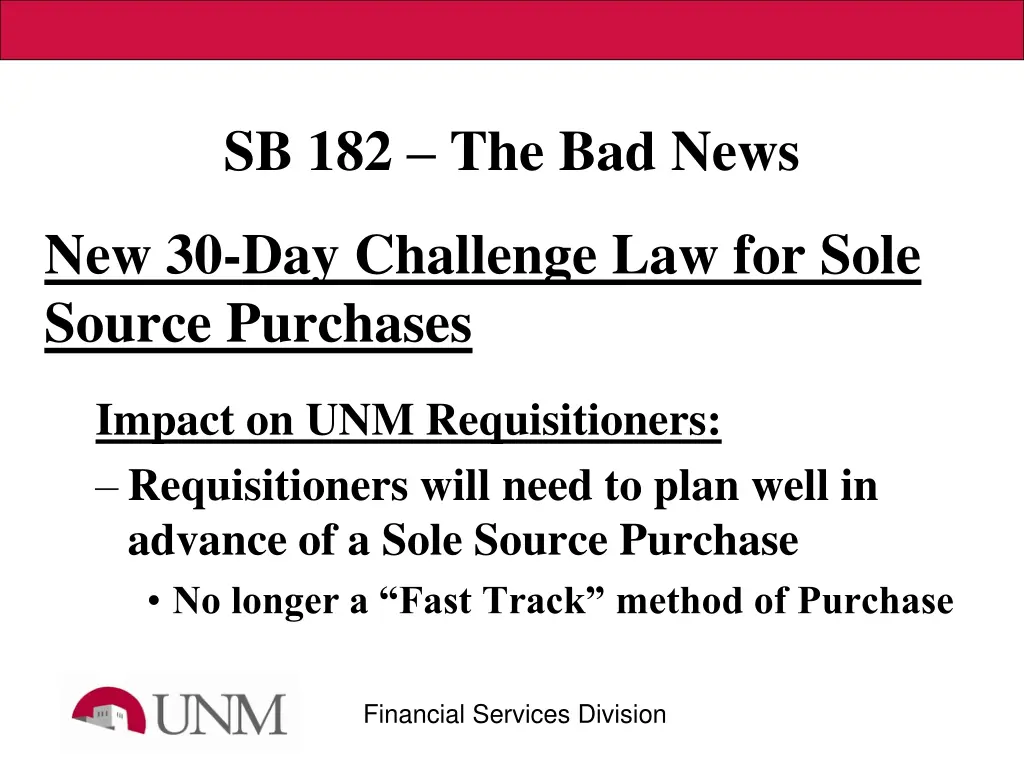 SB 182 – The Bad News

New 30-Day Challenge Law for Sole Source Purchases

Impact on UNM Requisitioners:

– Requisitioners will need to plan well in advance of a Sole Source Purchase

• No longer a “Fast Track” method of Purchase

UNM

Financial Services Division